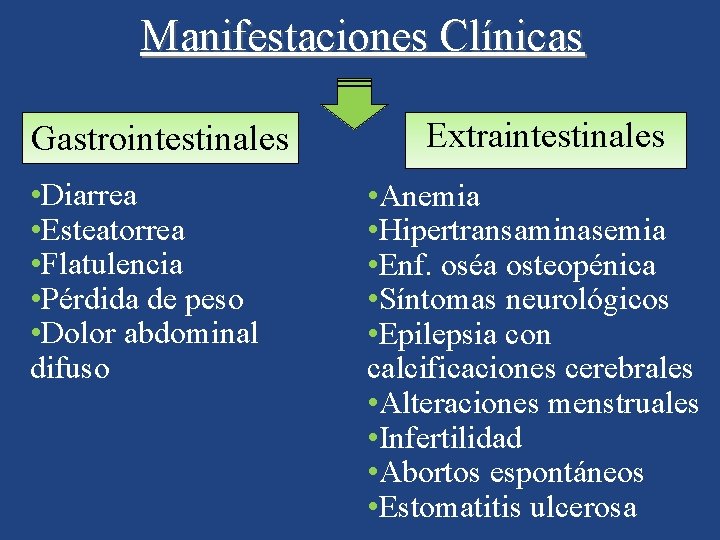 Manifestaciones Clínicas

Gastrointestinales

•Diarrea
•Esteatorrea
•Flatulencia
•Pérdida de peso
•Dolor abdominal difuso

Extraintestinales

•Anemia
•Hipertransaminasemia
•Enf. oséa osteopénica
•Síntomas neurológicos
•Epilepsia con calcificaciones cerebrales
•Alteraciones menstruales
•Infertilidad
•Abortos espontáneos
•Estomatitis ulcerosa